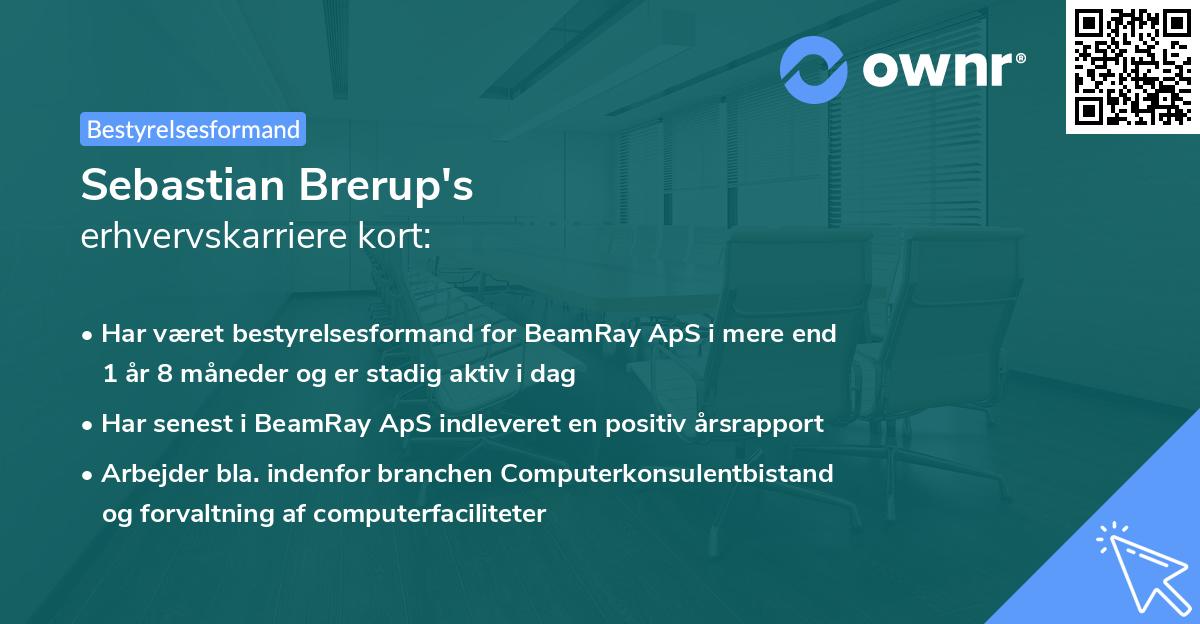 ownr®

Bestyrelsesformand

Sebastian Brerup's
erhvervskarriere kort:

• Har været bestyrelsesformand for BeamRay ApS i mere end 1 år 8 måneder og er stadig aktiv i dag
• Har senest i BeamRay ApS indleveret en positiv årsrapport
• Arbejder bla. indenfor branchen Computerkonsulentbistand og forvaltning af computerfaciliteter